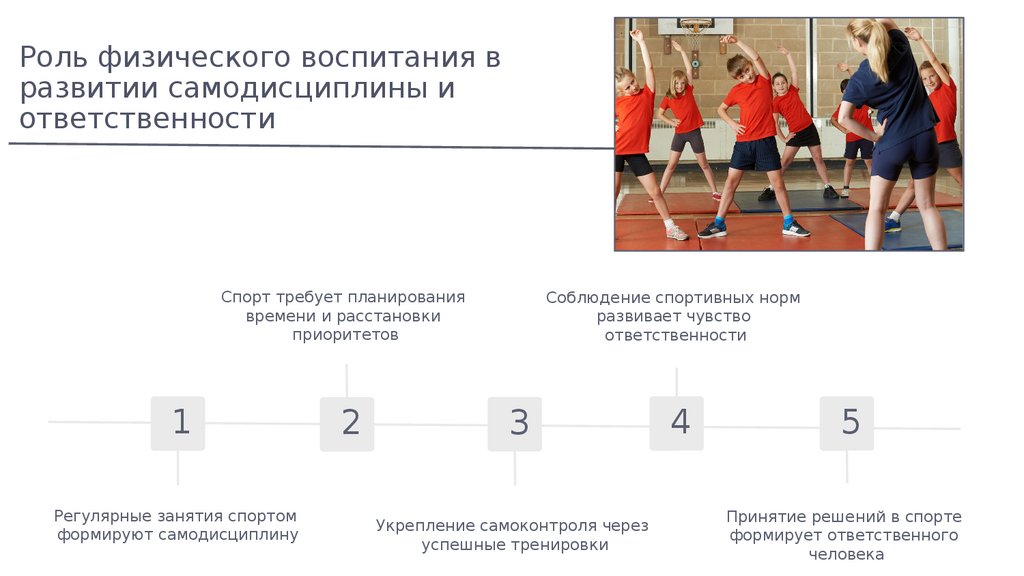 Роль физического воспитания в развитии самодисциплины и ответственности

Спорт требует планирования времени и расстановки приоритетов

Соблюдение спортивных норм развивает чувство ответственности

1

2

3

4

5

Регулярные занятия спортом формируют самодисциплину

Укрепление самоконтроля через успешные тренировки

Принятие решений в спорте формирует ответственного человека